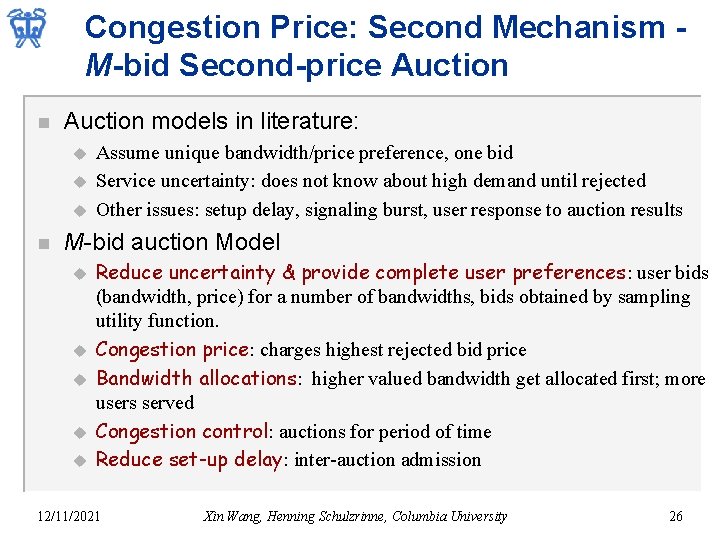 Congestion Price: Second Mechanism - M-bid Second-price Auction

Auction models in literature:

Assume unique bandwidth/price preference, one bid

Service uncertainty: does not know about high demand until rejected

Other issues: setup delay, signaling burst, user response to auction results

M-bid auction Model

Reduce uncertainty & provide complete user preferences: user bids (bandwidth, price) for a number of bandwidths, bids obtained by sampling utility function.

Congestion price: charges highest rejected bid price

Bandwidth allocations: higher valued bandwidth get allocated first; more users served

Congestion control: auctions for period of time

Reduce set-up delay: inter-auction admission

12/11/2021 Xin Wang, Henning Schulzrinne, Columbia University 26